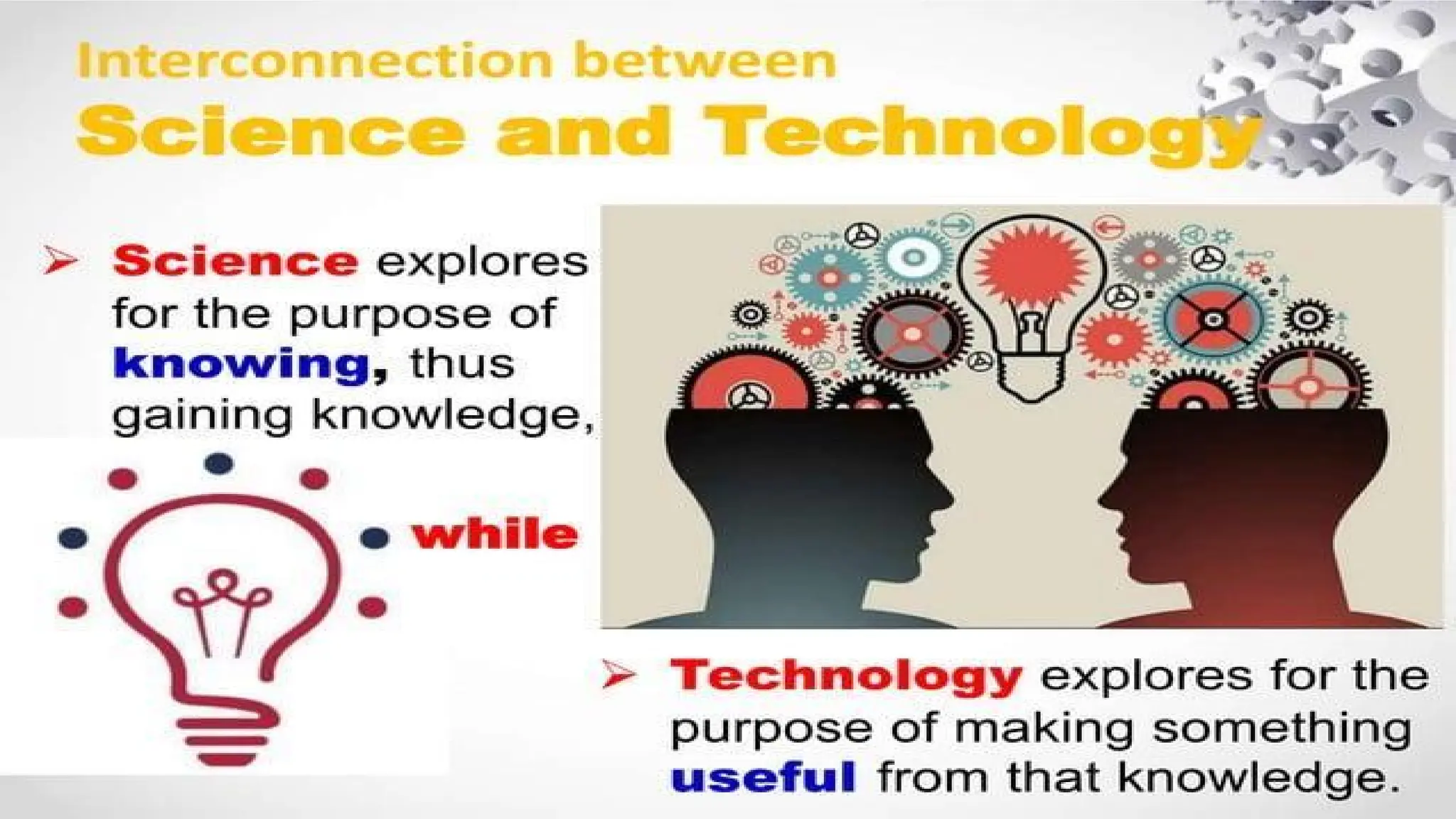 Interconnection between
Science and Technology

➢ Science explores for the purpose of knowing, thus gaining knowledge,

while

➢ Technology explores for the purpose of making something useful from that knowledge.